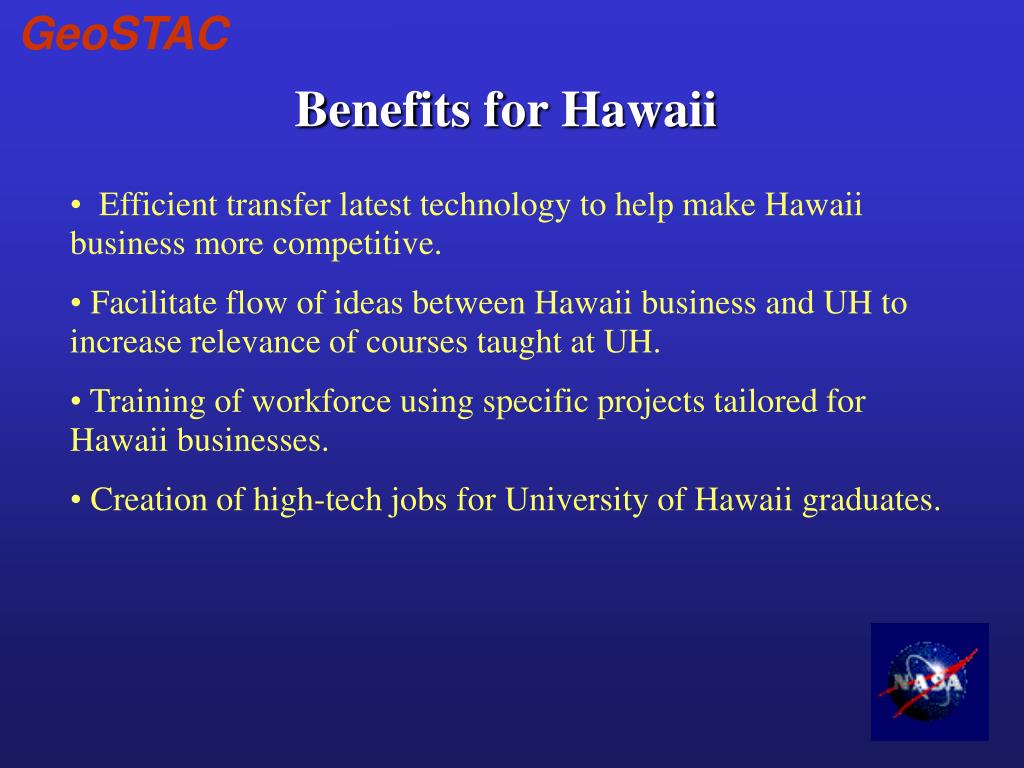 GeoSTAC

Benefits for Hawaii

• Efficient transfer latest technology to help make Hawaii business more competitive.

• Facilitate flow of ideas between Hawaii business and UH to increase relevance of courses taught at UH.

• Training of workforce using specific projects tailored for Hawaii businesses.

• Creation of high-tech jobs for University of Hawaii graduates.

NASA